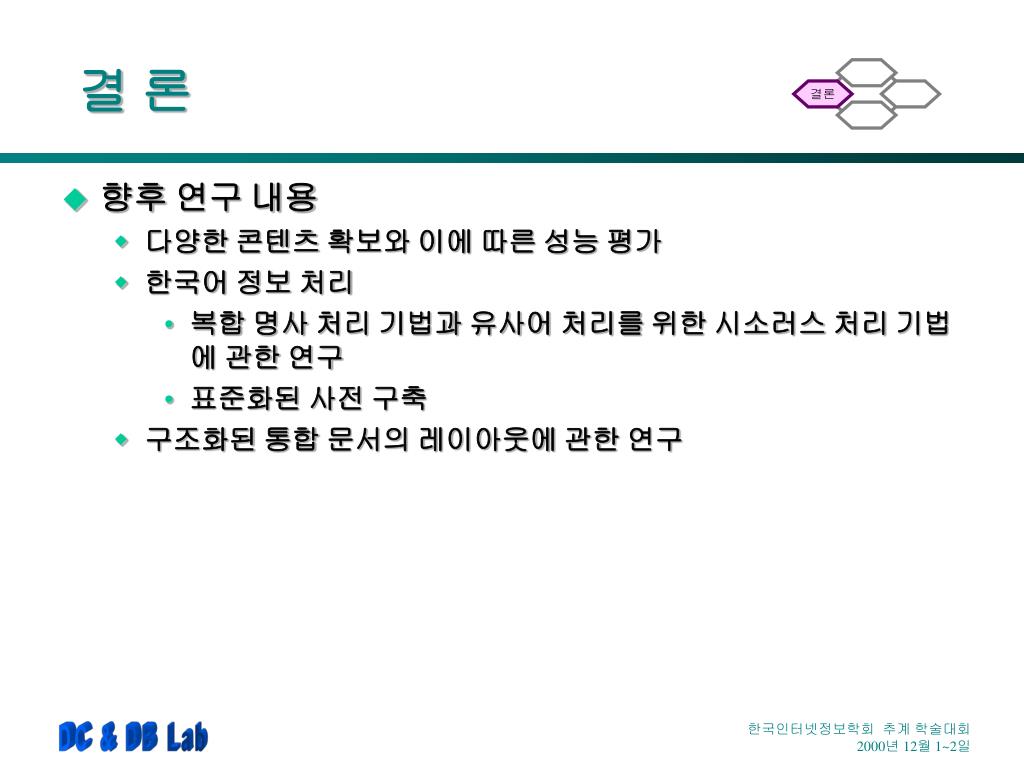 결 론

결론

향후 연구 내용

다양한 콘텐츠 확보와 이에 따른 성능 평가

한국어 정보 처리

복합 명사 처리 기법과 유사어 처리를 위한 시소러스 처리 기법에 관한 연구

표준화된 사전 구축

구조화된 통합 문서의 레이아웃에 관한 연구

DC & DB Lab

한국인터넷정보학회 추계 학술대회
2000년 12월 1~2일